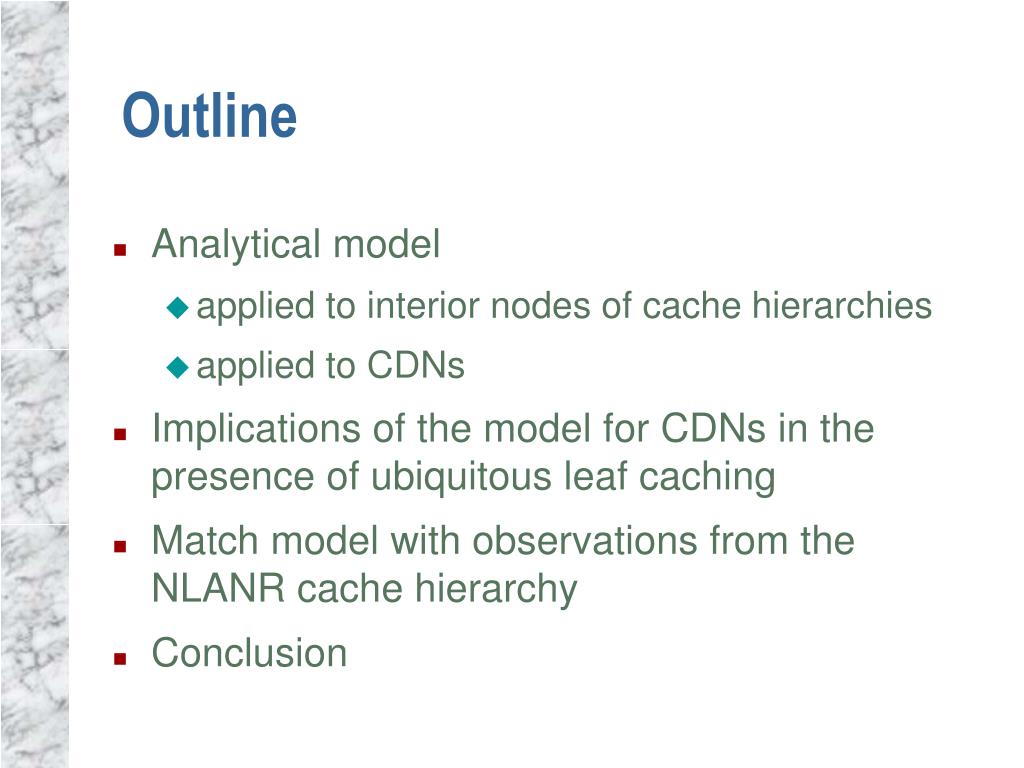 Outline

Analytical model

applied to interior nodes of cache hierarchies

applied to CDNs

Implications of the model for CDNs in the presence of ubiquitous leaf caching

Match model with observations from the NLANR cache hierarchy

Conclusion